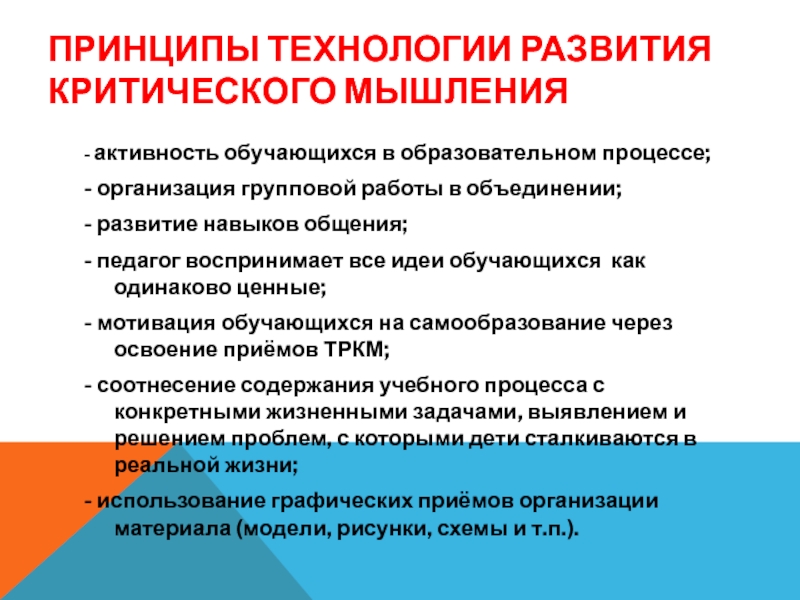 ПРИНЦИПЫ ТЕХНОЛОГИИ РАЗВИТИЯ КРИТИЧЕСКОГО МЫШЛЕНИЯ

- активность обучающихся в образовательном процессе;

- организация групповой работы в объединении;

- развитие навыков общения;

- педагог воспринимает все идеи обучающихся как одинаково ценные;

- мотивация обучающихся на самообразование через освоение приёмов ТРКМ;

- соотнесение содержания учебного процесса с конкретными жизненными задачами, выявлением и решением проблем, с которыми дети сталкиваются в реальной жизни;

- использование графических приёмов организации материала (модели, рисунки, схемы и т.п.).